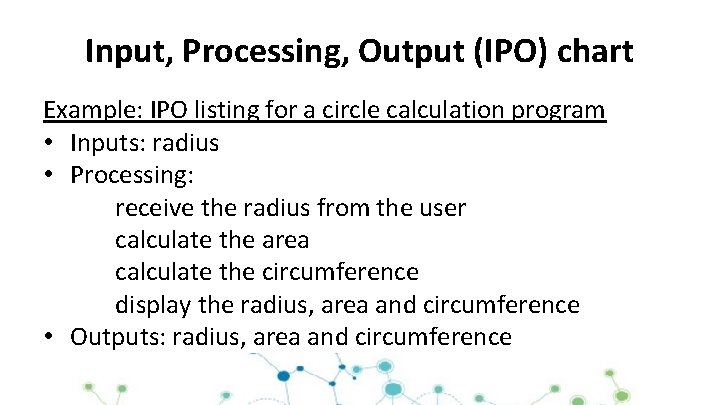 Input, Processing, Output (IPO) chart

Example: IPO listing for a circle calculation program

• Inputs: radius
• Processing:
receive the radius from the user
calculate the area
calculate the circumference
display the radius, area and circumference
• Outputs: radius, area and circumference